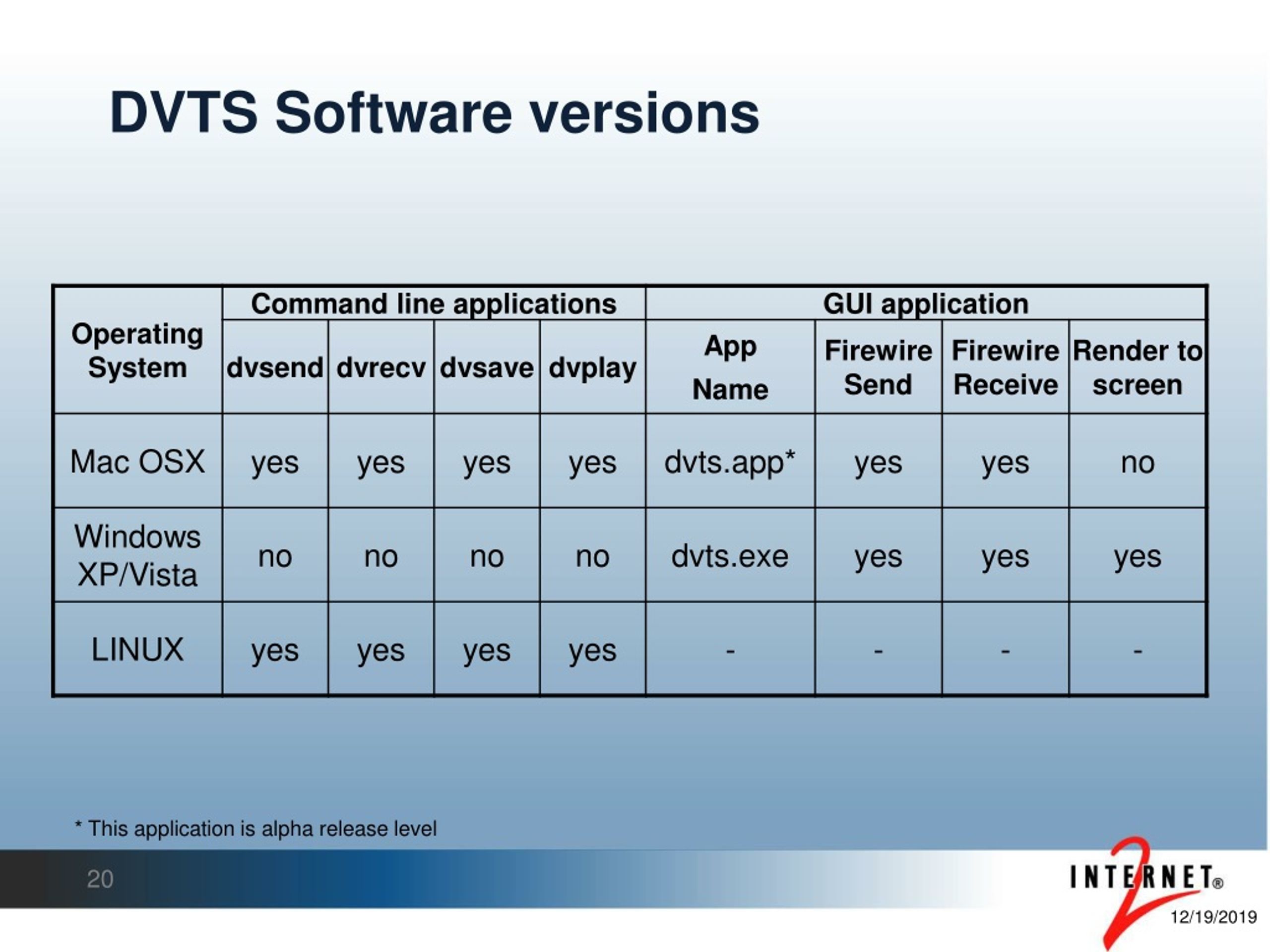 DVTS Software versions

| Operating System | Command line applications | | | | GUI application | | | |
|---|---|---|---|---|---|---|---|---|
| | dvsend | dvrecv | dvsave | dvplay | App Name | Firewire Send | Firewire Receive | Render to screen |
| Mac OSX | yes | yes | yes | yes | dvts.app* | yes | yes | no |
| Windows XP/Vista | no | no | no | no | dvts.exe | yes | yes | yes |
| LINUX | yes | yes | yes | yes | - | - | - | - |

* This application is alpha release level

20

INTERNET® 2

12/19/2019